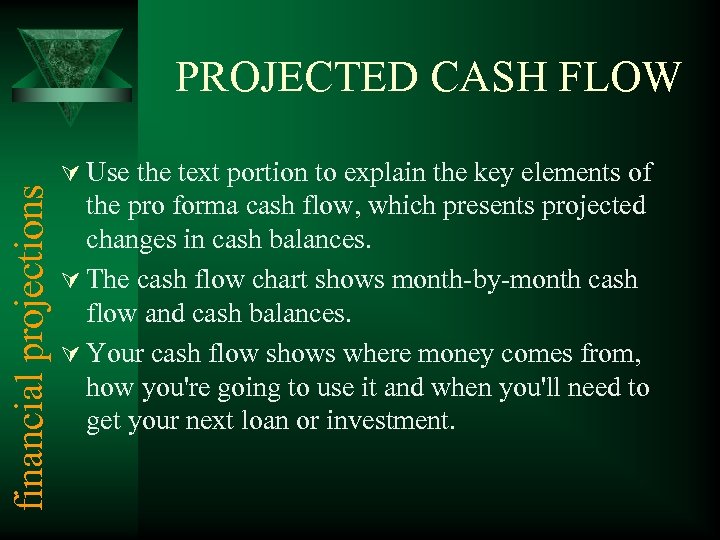 PROJECTED CASH FLOW

financial projections

∀ Use the text portion to explain the key elements of the pro forma cash flow, which presents projected changes in cash balances.

∀ The cash flow chart shows month-by-month cash flow and cash balances.

∀ Your cash flow shows where money comes from, how you're going to use it and when you'll need to get your next loan or investment.